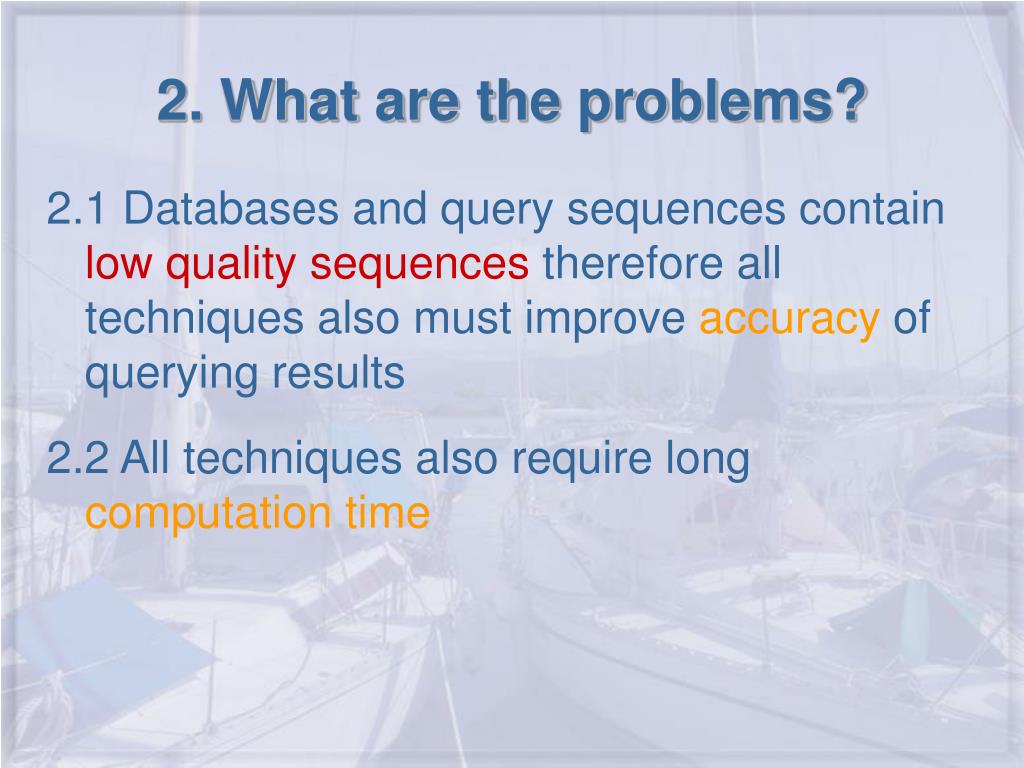 2. What are the problems?

2.1 Databases and query sequences contain low quality sequences therefore all techniques also must improve accuracy of querying results

2.2 All techniques also require long computation time